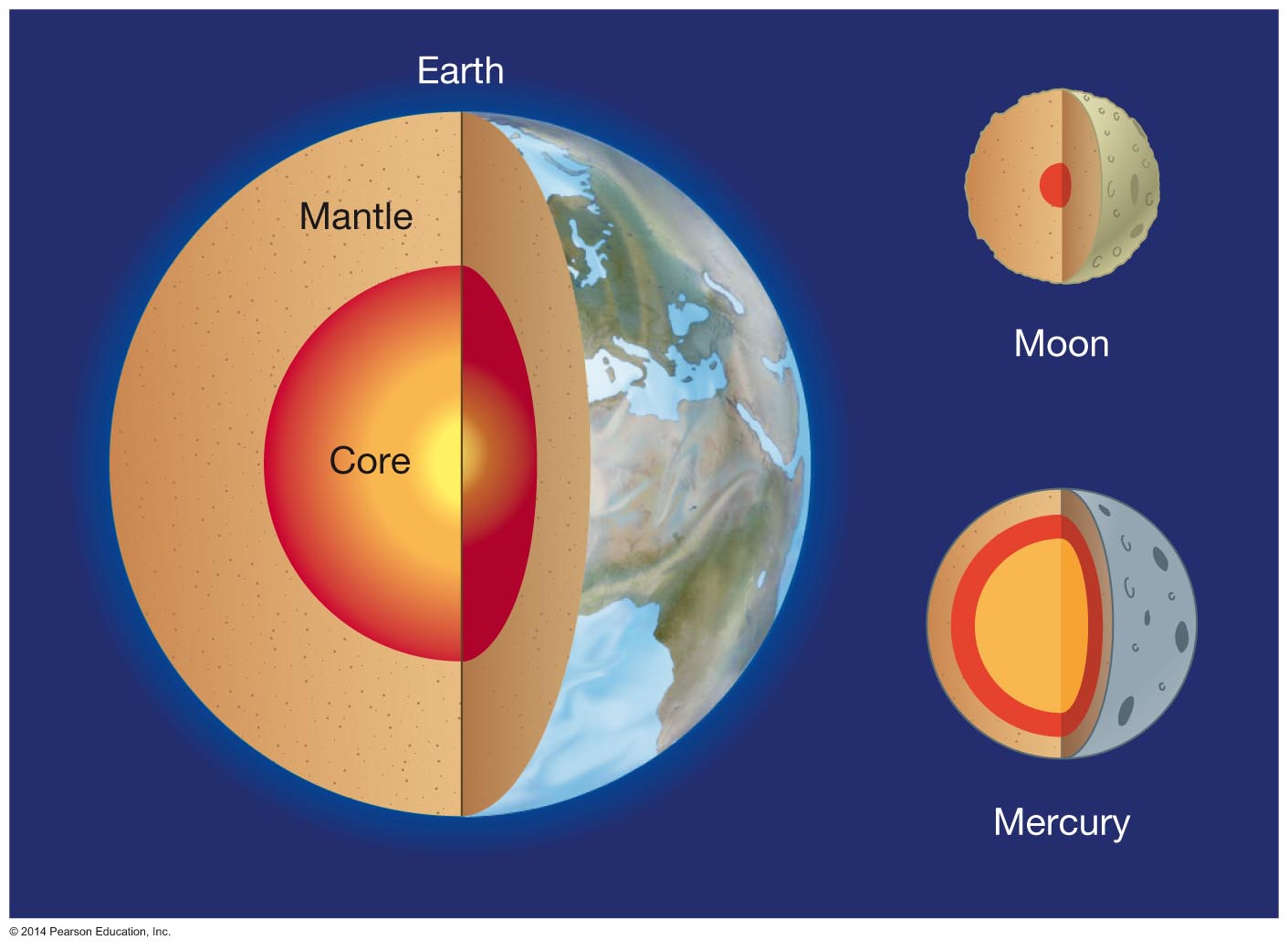 Earth

Mantle

Core

Moon

Mercury

© 2014 Pearson Education, Inc.